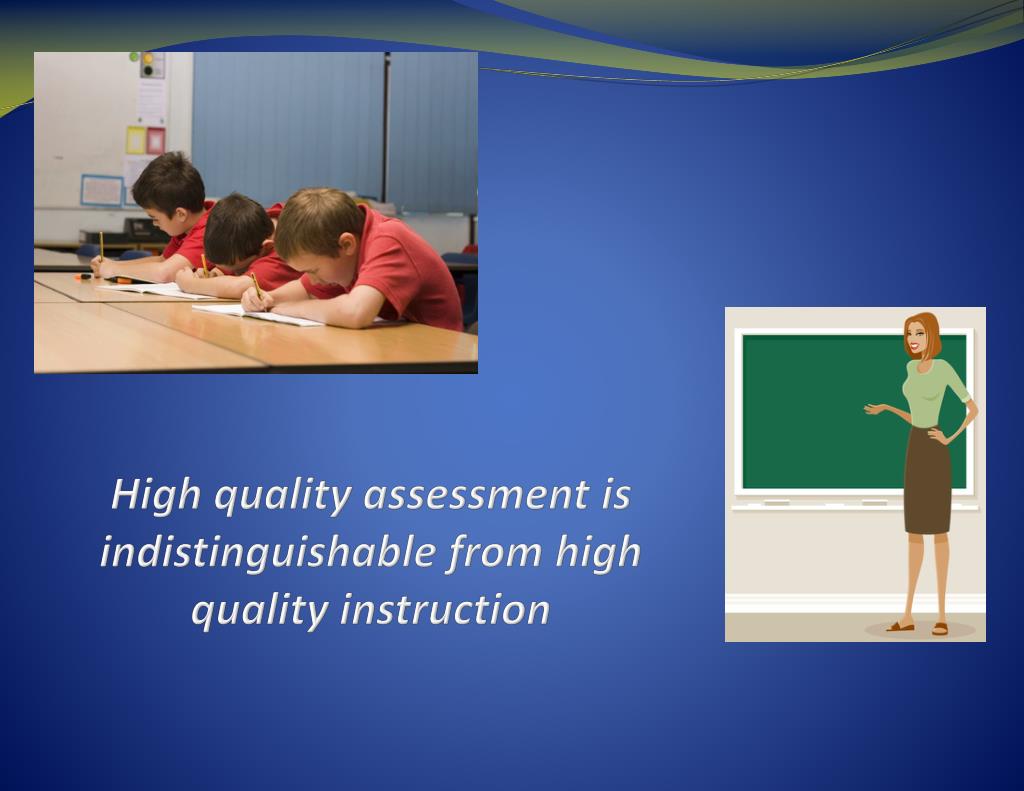 High quality assessment is indistinguishable from high quality instruction